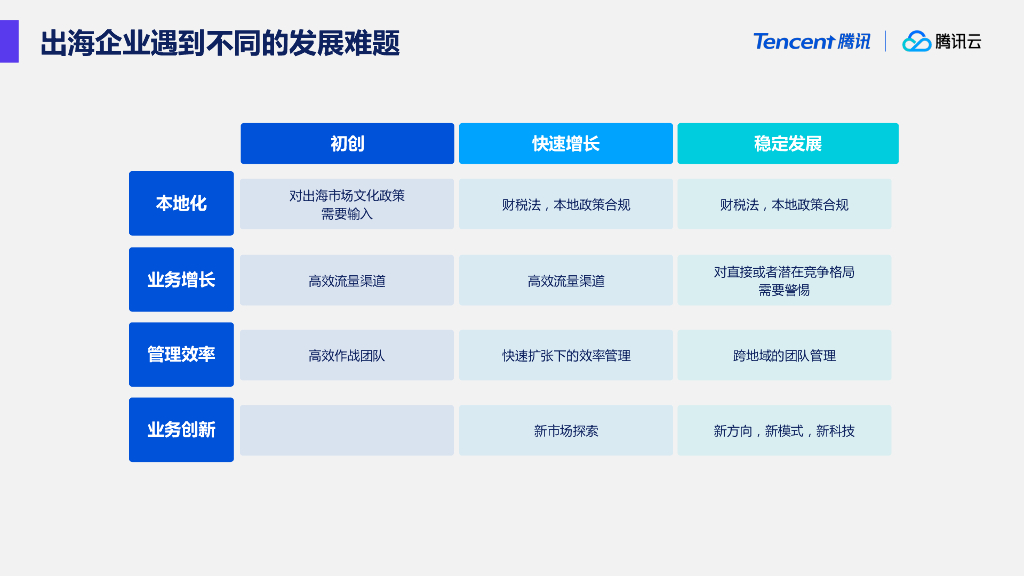 出海企业遇到不同的发展难题

Tencent 腾讯 | 腾讯云

| | 初创 | 快速增长 | 稳定发展 |
|---|---|---|---|
| 本地化 | 对出海市场文化政策需要输入 | 财税法，本地政策合规 | 财税法，本地政策合规 |
| 业务增长 | 高效流量渠道 | 高效流量渠道 | 对直接或者潜在竞争格局需要警惕 |
| 管理效率 | 高效作战团队 | 快速扩张下的效率管理 | 跨地域的团队管理 |
| 业务创新 | | 新市场探索 | 新方向，新模式，新科技 |